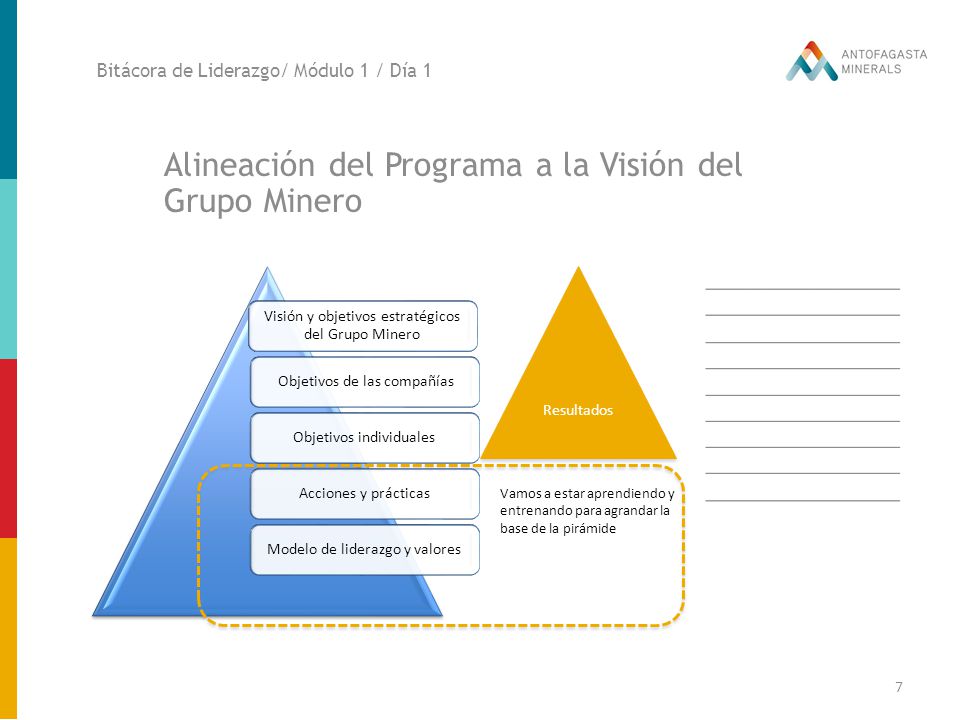 Bitácora de Liderazgo/ Módulo 1 / Día 1

ANTOFAGASTA MINERALS

Alineación del Programa a la Visión del Grupo Minero

Visión y objetivos estratégicos del Grupo Minero

Objetivos de las compañías

Objetivos individuales

Acciones y prácticas

Modelo de liderazgo y valores

Resultados

Vamos a estar aprendiendo y entrenando para agrandar la base de la pirámide

7